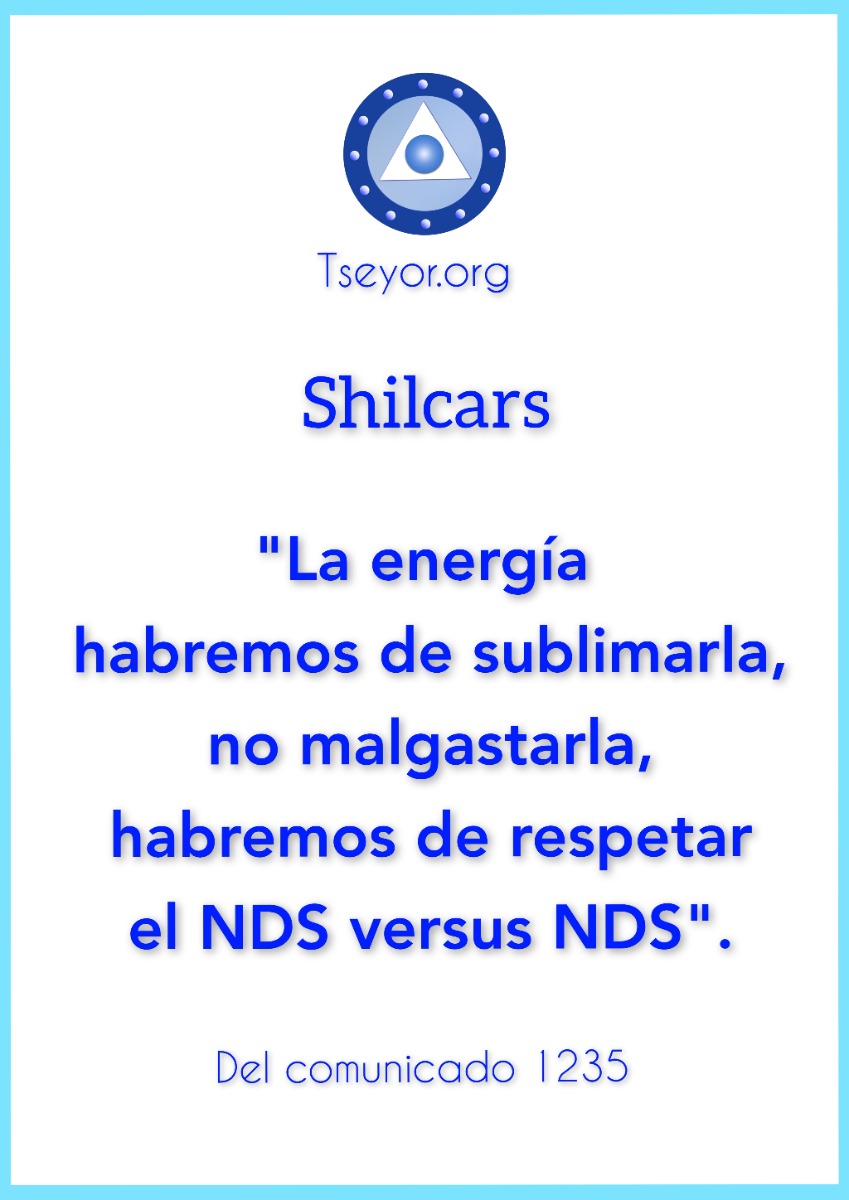 Tseyor.org

Shilcars

"La energía habremos de sublimarla, no malgastarla, habremos de respetar el NDS versus NDS".

Del comunicado 1235